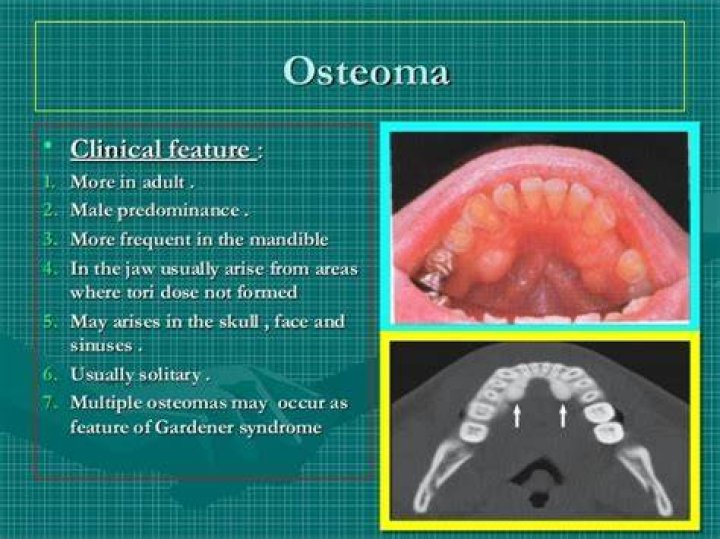 Osteoma

• Clinical feature :

1. More in adult .
2. Male predominance .
3. More frequent in the mandible
4. In the jaw usually arise from areas where tori dose not formed
5. May arises in the skull , face and sinuses .
6. Usually solitary .
7. Multiple osteomas may occur as feature of Gardener syndrome